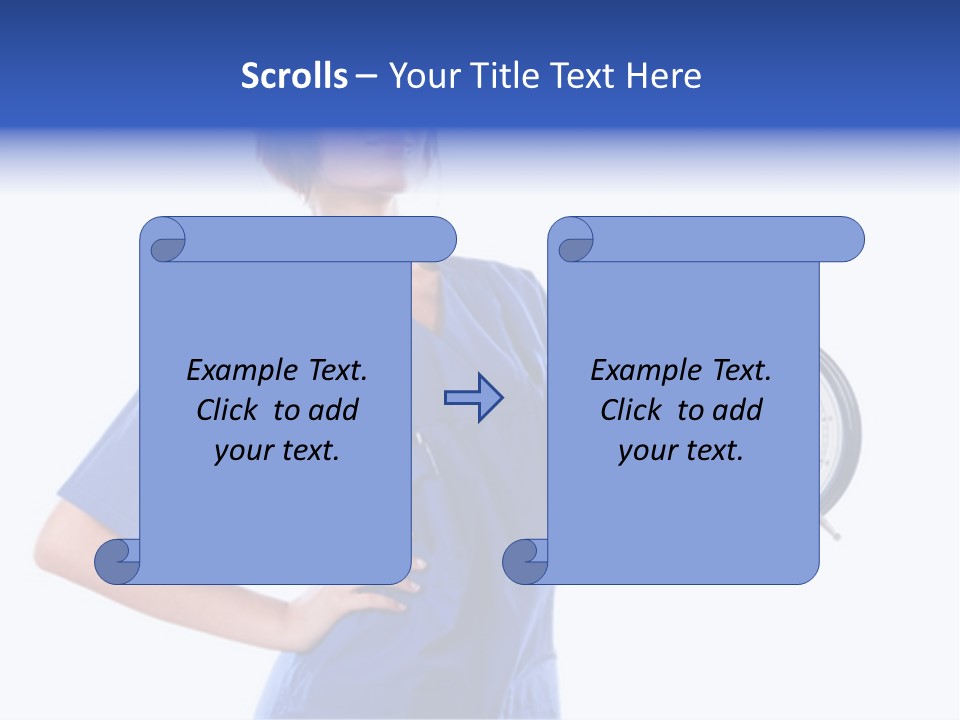 Scrolls – Your Title Text Here

Example Text. Click to add your text.

Example Text. Click to add your text.